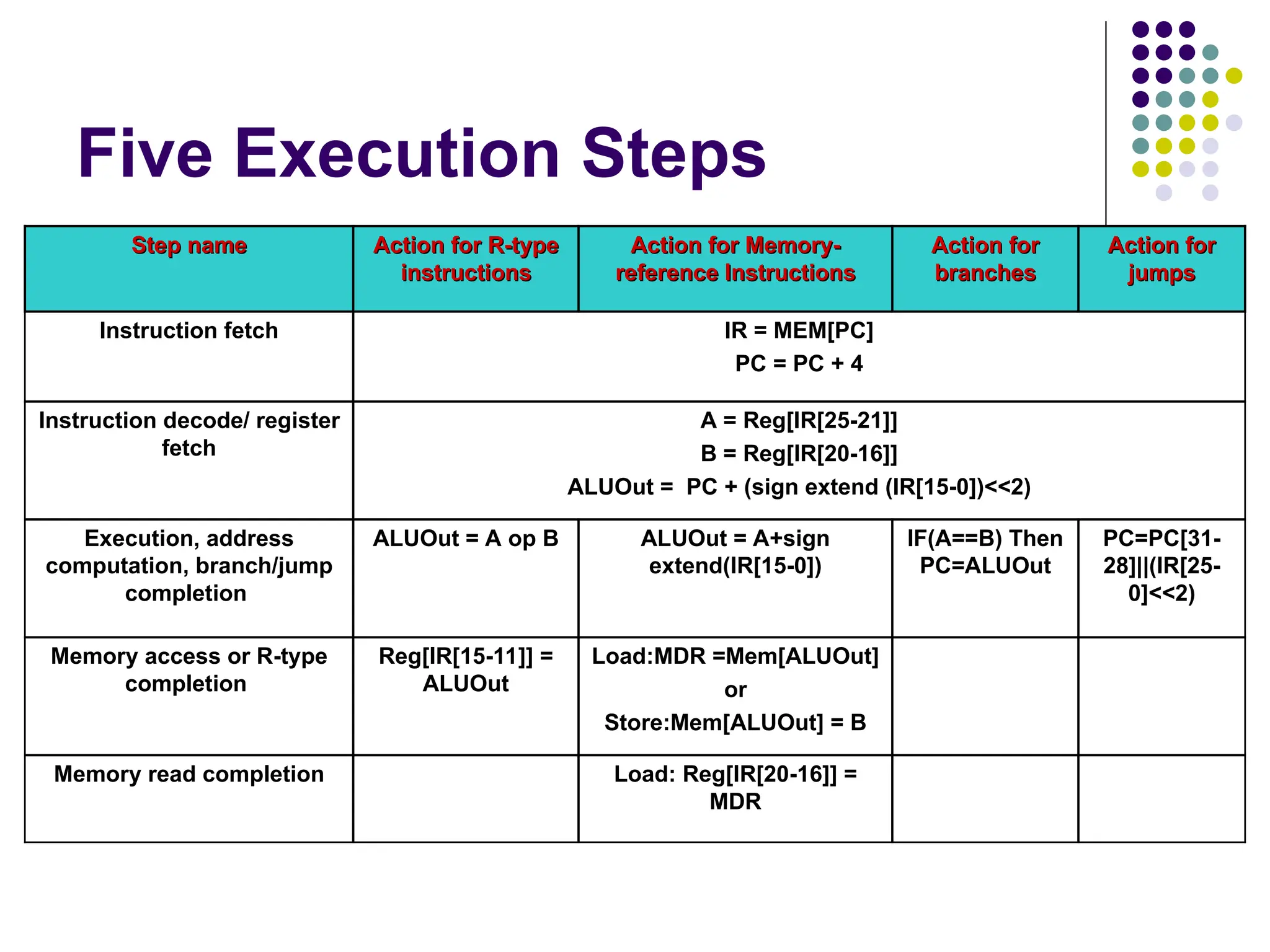 Five Execution Steps

| Step name | Action for R-type instructions | Action for Memory-reference Instructions | Action for branches | Action for jumps |
|---|---|---|---|---|
| Instruction fetch | IR = MEM[PC] PC = PC + 4 | | | |
| Instruction decode/ register fetch | A = Reg[IR[25-21]] B = Reg[IR[20-16]] ALUOut = PC + (sign extend (IR[15-0])<<2) | | | |
| Execution, address computation, branch/jump completion | ALUOut = A op B | ALUOut = A+sign extend(IR[15-0]) | IF(A==B) Then PC=ALUOut | PC=PC[31-28]\|\|(IR[25-0]<<2) |
| Memory access or R-type completion | Reg[IR[15-11]] = ALUOut | Load:MDR =Mem[ALUOut] or Store:Mem[ALUOut] = B | | |
| Memory read completion | | Load: Reg[IR[20-16]] = MDR | | |